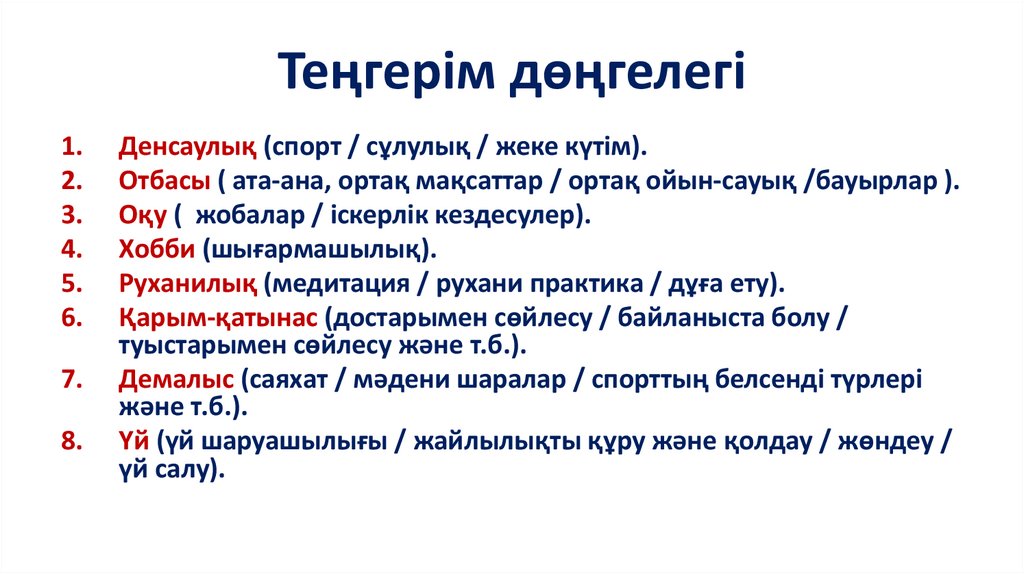 Теңгерім дөңгелегі

1. Денсаулық (спорт / сұлулық / жеке күтім).
2. Отбасы ( ата-ана, ортақ мақсаттар / ортақ ойын-сауық /бауырлар ).
3. Оқу ( жобалар / іскерлік кездесулер).
4. Хобби (шығармашылық).
5. Руханилық (медитация / рухани практика / дұға ету).
6. Қарым-қатынас (достарымен сөйлесу / байланыста болу / туыстарымен сөйлесу және т.б.).
7. Демалыс (саяхат / мәдени шаралар / спорттың белсенді түрлері және т.б.).
8. Үй (үй шаруашылығы / жайлылықты құру және қолдау / жөндеу / үй салу).